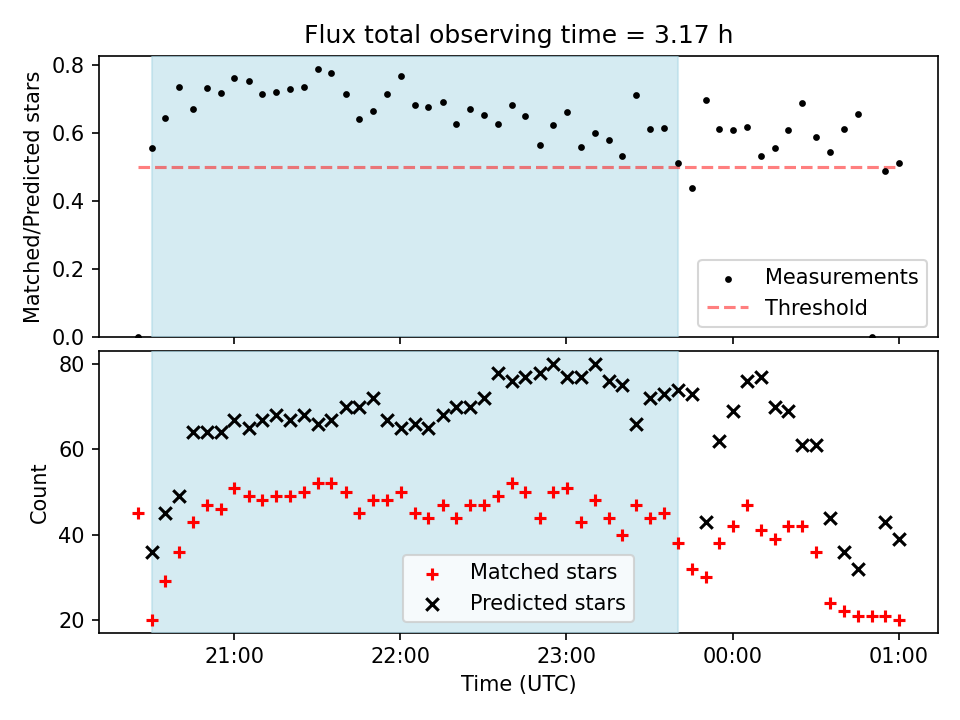 Flux total observing time = 3.17 h

Matched/Predicted stars

0.8
0.6
0.4
0.2
0.0

Measurements
Threshold

Count

80
60
40
20

Matched stars
Predicted stars

21:00
22:00
23:00
00:00
01:00

Time (UTC)